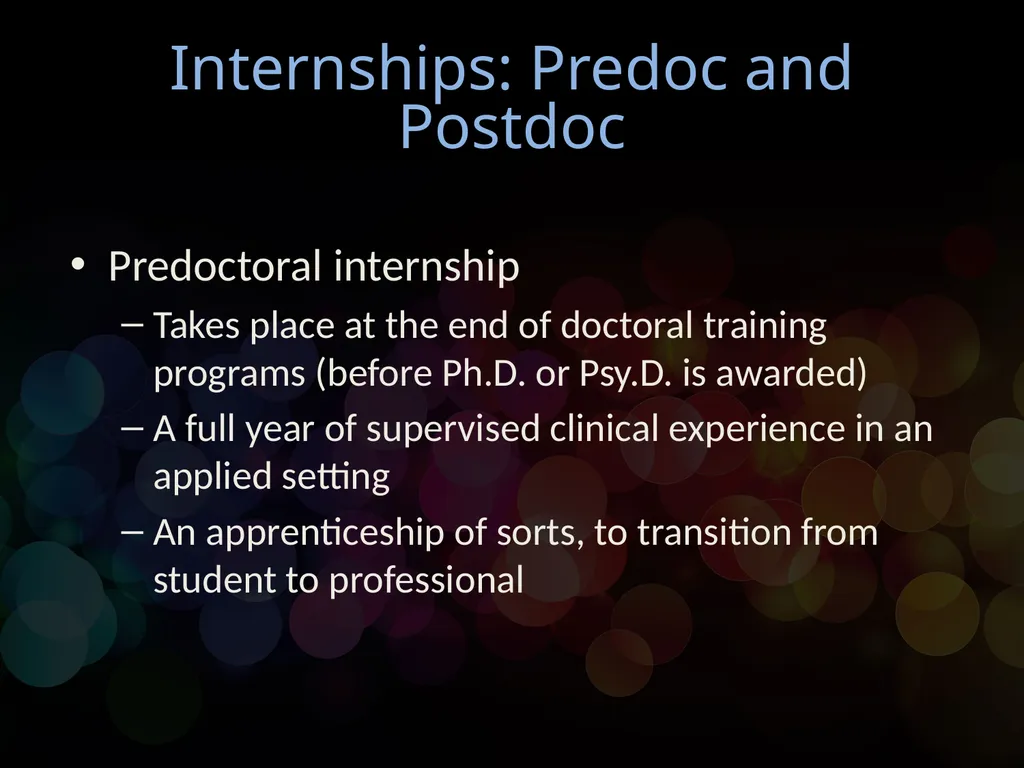 Internships: Predoc and Postdoc

• Predoctoral internship
– Takes place at the end of doctoral training programs (before Ph.D. or Psy.D. is awarded)
– A full year of supervised clinical experience in an applied setting
– An apprenticeship of sorts, to transition from student to professional